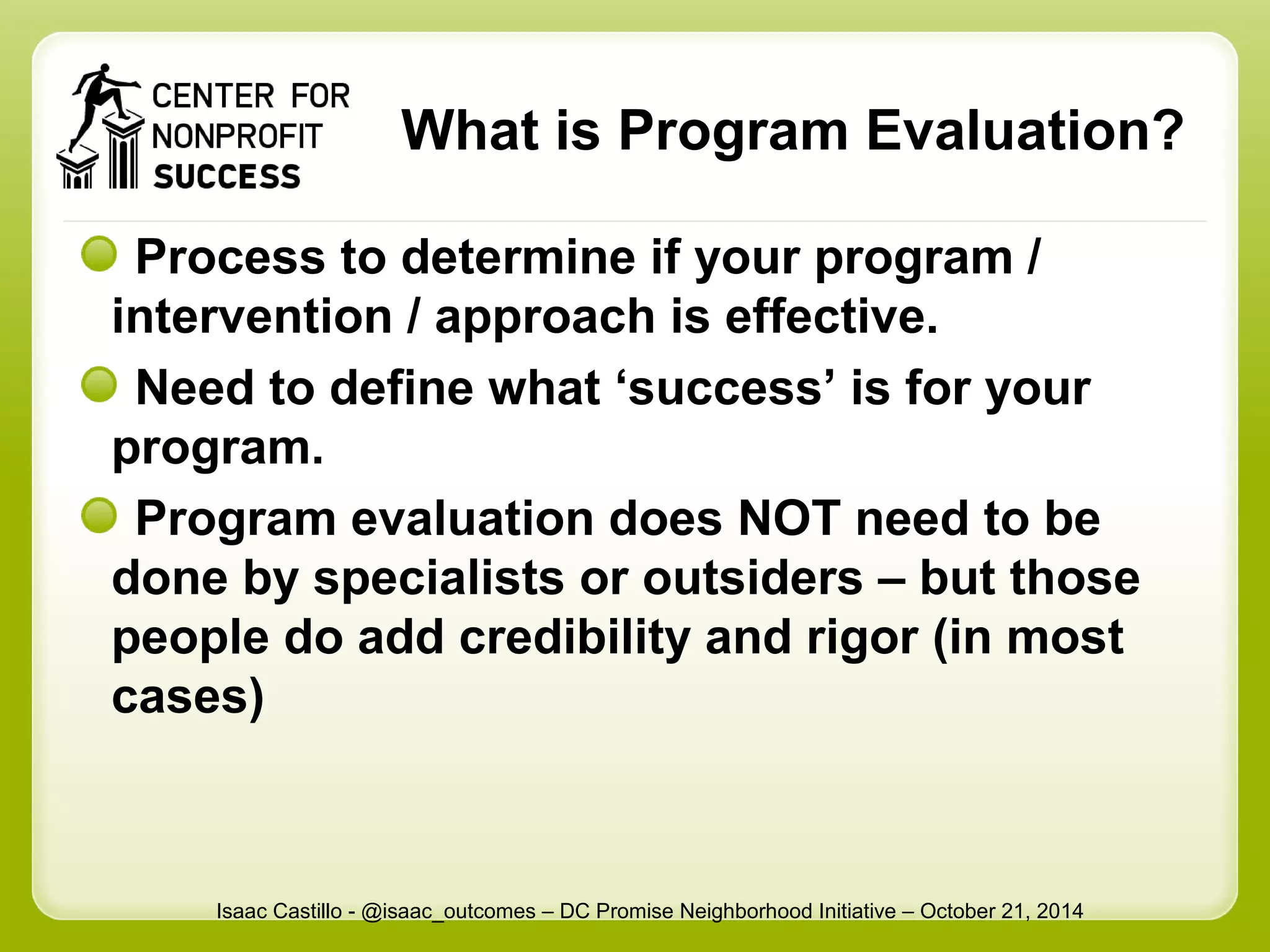 CENTER FOR NONPROFIT SUCCESS

What is Program Evaluation?

Process to determine if your program / intervention / approach is effective.

Need to define what ‘success’ is for your program.

Program evaluation does NOT need to be done by specialists or outsiders – but those people do add credibility and rigor (in most cases)

Isaac Castillo - @isaac_outcomes – DC Promise Neighborhood Initiative – October 21, 2014